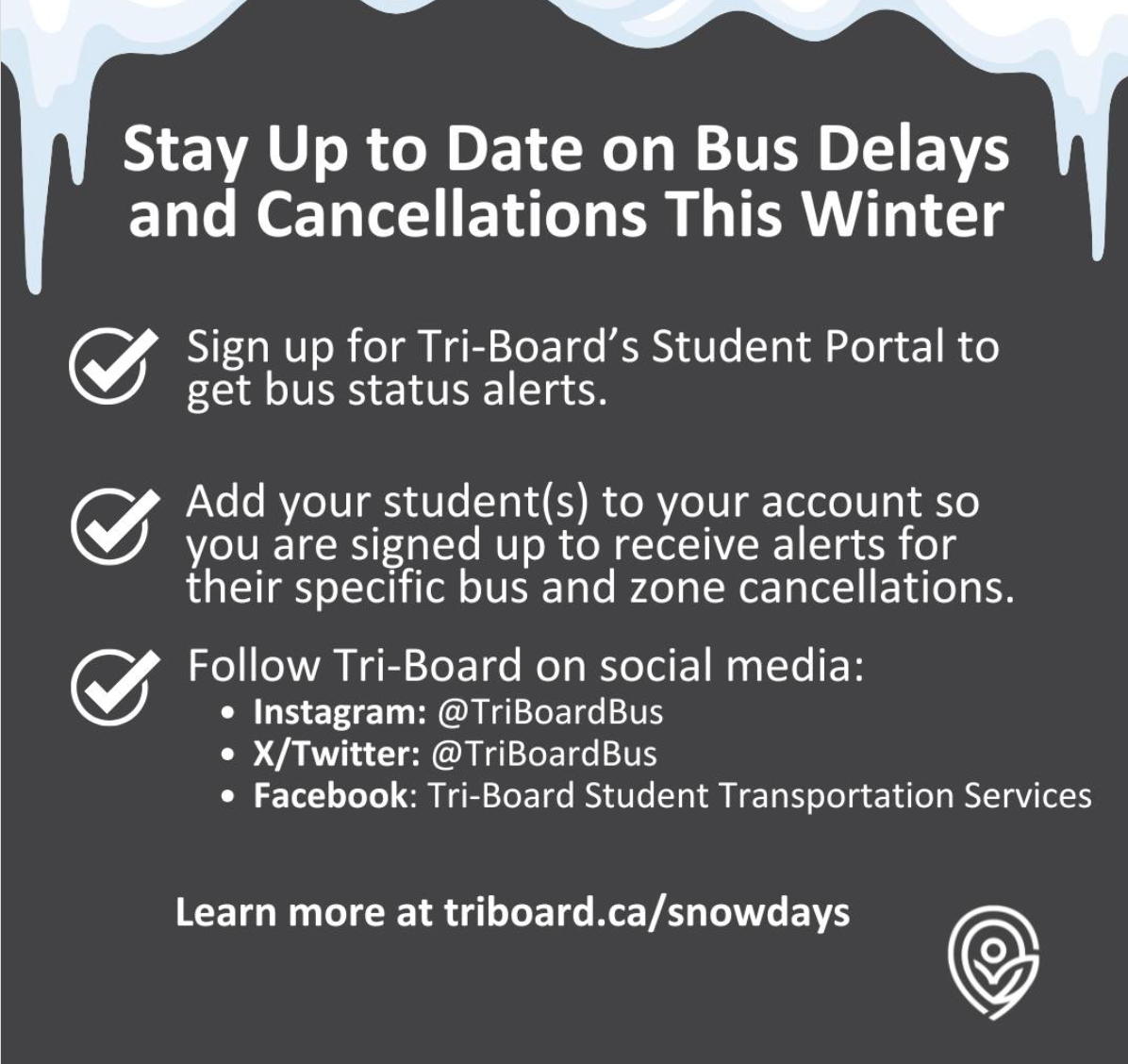 Stay Up to Date on Bus Delays and Cancellations This Winter

Sign up for Tri-Board's Student Portal to get bus status alerts.

Add your student(s) to your account so you are signed up to receive alerts for their specific bus and zone cancellations.

Follow Tri-Board on social media:
• Instagram: @TriBoardBus
• X/Twitter: @TriBoardBus
• Facebook: Tri-Board Student Transportation Services

Learn more at triboard.ca/snowdays